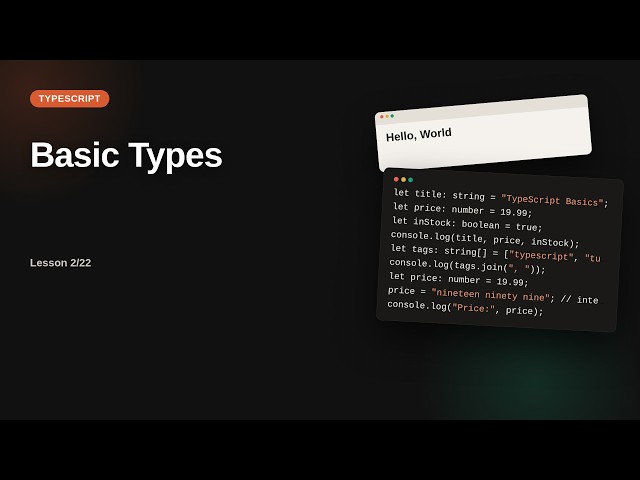 TYPESCRIPT

Basic Types

Lesson 2/22

Hello, World

let title: string = "TypeScript Basics";
let price: number = 19.99;
let inStock: boolean = true;
console.log(title, price, inStock);
let tags: string[] = ["typescript", "tu
console.log(tags.join(", "));
let price: number = 19.99;
price = "nineteen ninety nine"; // inte
console.log("Price:", price);